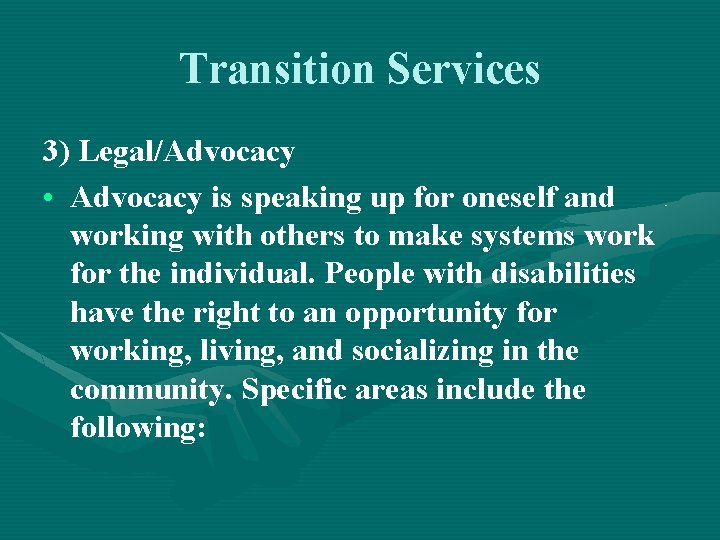 Transition Services

3) Legal/Advocacy

• Advocacy is speaking up for oneself and working with others to make systems work for the individual. People with disabilities have the right to an opportunity for working, living, and socializing in the community. Specific areas include the following: